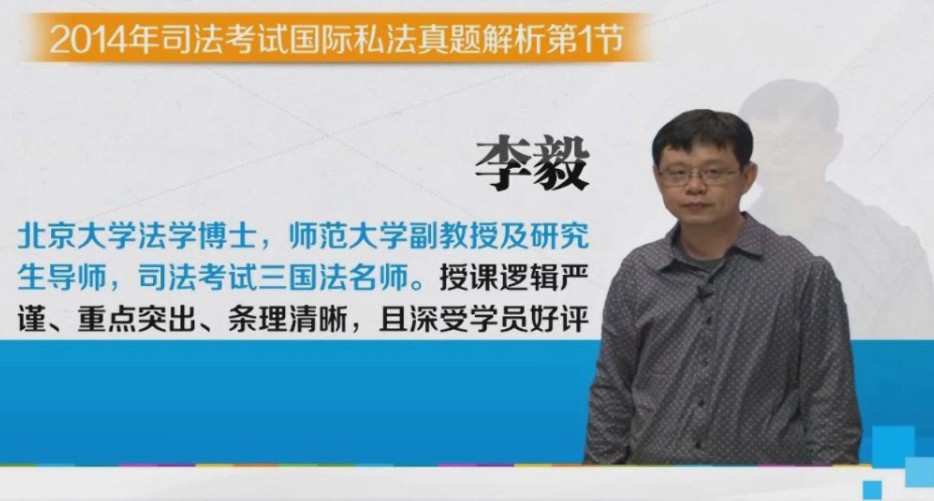 2014年司法考试国际私法真题解析第1节

李毅

北京大学法学博士，师范大学副教授及研究生导师，司法考试三国法名师。授课逻辑严谨、重点突出、条理清晰，且深受学员好评